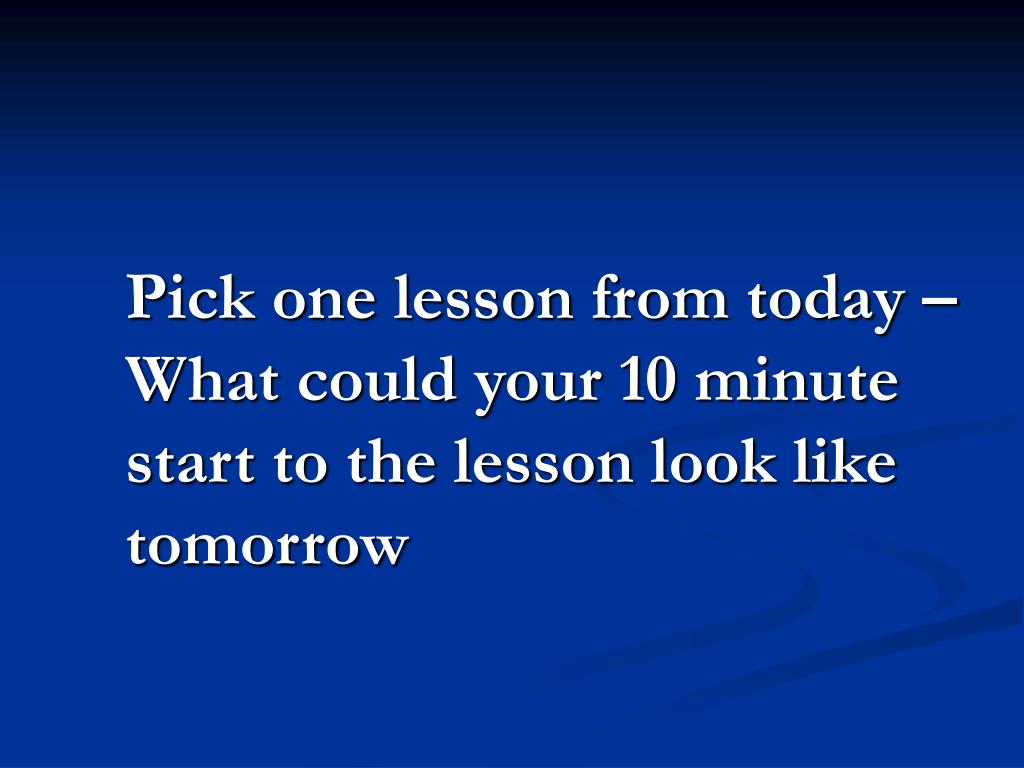 Pick one lesson from today – What could your 10 minute start to the lesson look like tomorrow